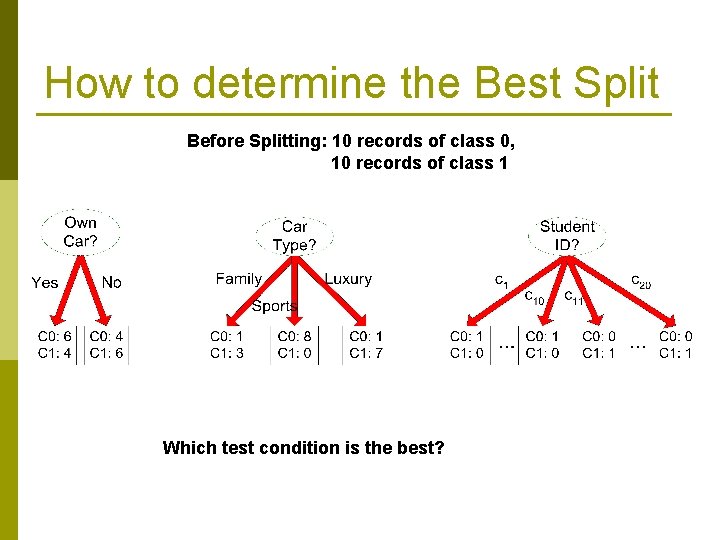 How to determine the Best Split

Before Splitting: 10 records of class 0,
10 records of class 1

Own Car?

Yes

No

C0: 6
C1: 4

C0: 4
C1: 6

Car Type?

Family

Sports

Luxury

C0: 1
C1: 3

C0: 8
C1: 0

C0: 1
C1: 7

Student ID?

$c_1$

$c_{10}$

$c_{11}$

$c_{20}$

C0: 1
C1: 0

...

C0: 1
C1: 0

C0: 0
C1: 1

...

C0: 0
C1: 1

Which test condition is the best?